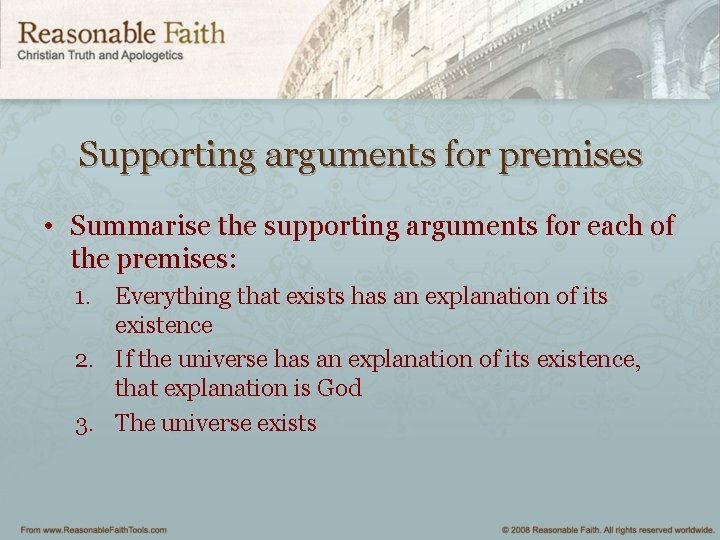 Reasonable Faith
Christian Truth and Apologetics

Supporting arguments for premises

• Summarise the supporting arguments for each of the premises:
1. Everything that exists has an explanation of its existence
2. If the universe has an explanation of its existence, that explanation is God
3. The universe exists

From www.ReasonableFaithTools.com

© 2008 Reasonable Faith. All rights reserved worldwide.